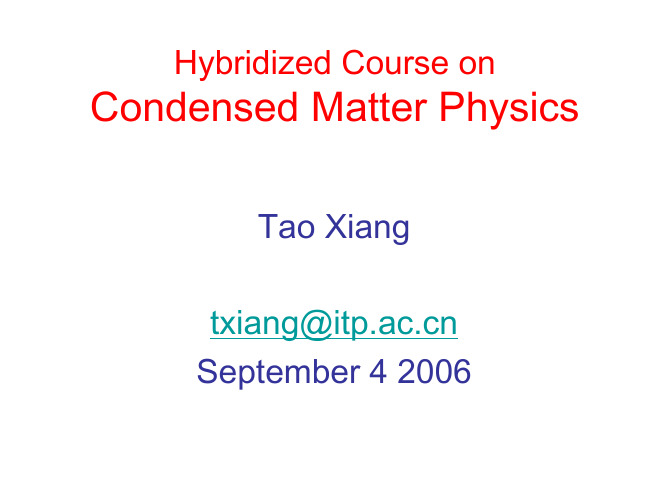 Hybridized Course on
Condensed Matter Physics

Tao Xiang

txiang@itp.ac.cn
September 4 2006